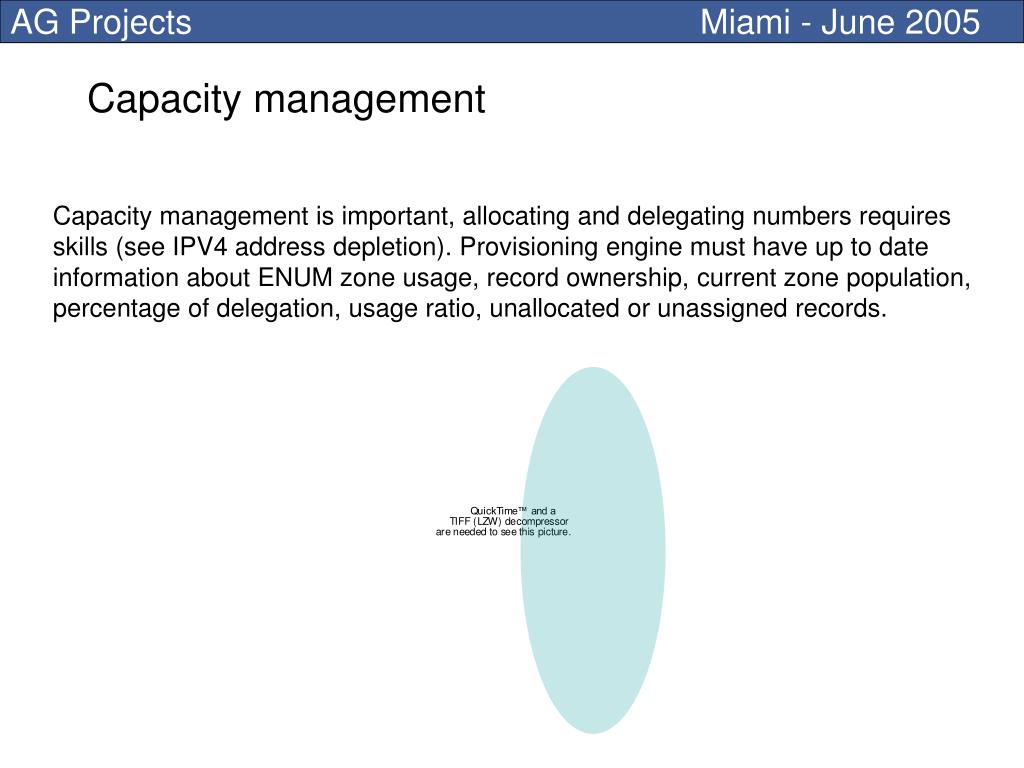 AG Projects Miami - June 2005

Capacity management

Capacity management is important, allocating and delegating numbers requires skills (see IPV4 address depletion). Provisioning engine must have up to date information about ENUM zone usage, record ownership, current zone population, percentage of delegation, usage ratio, unallocated or unassigned records.

QuickTime™ and a
TIFF (LZW) decompressor
are needed to see this picture.